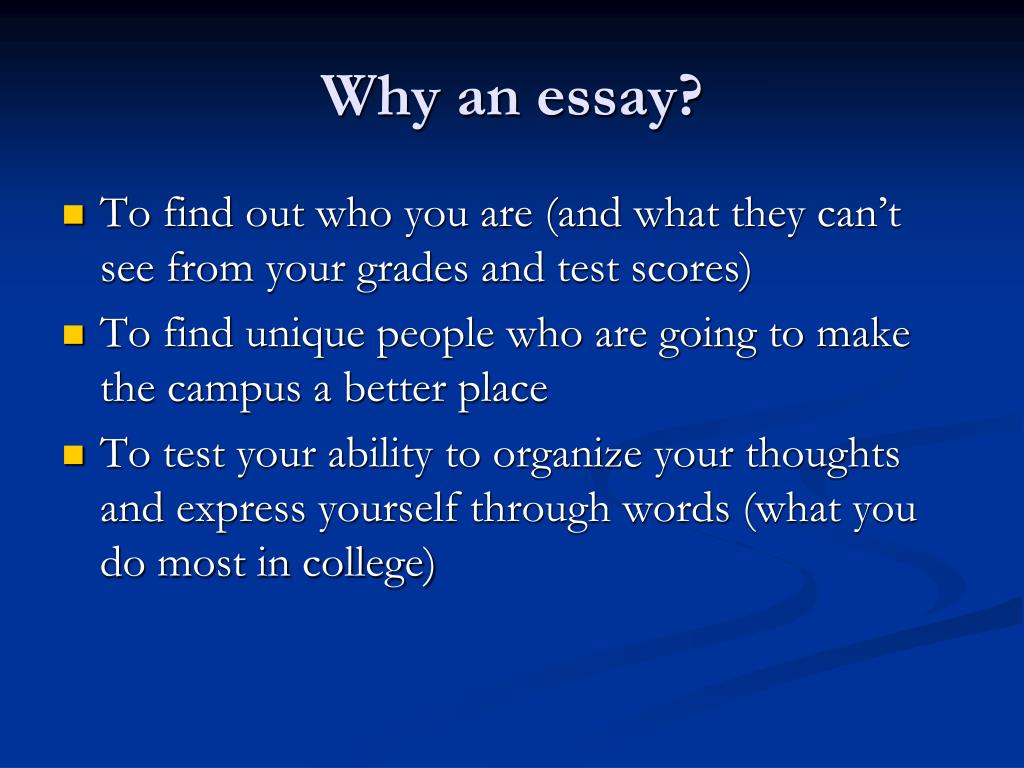 Why an essay?

- To find out who you are (and what they can’t see from your grades and test scores)
- To find unique people who are going to make the campus a better place
- To test your ability to organize your thoughts and express yourself through words (what you do most in college)